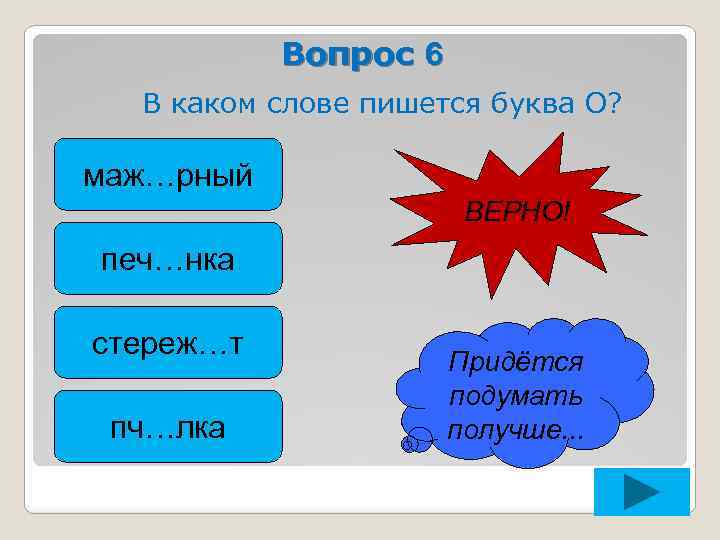 Вопрос 6

В каком слове пишется буква О?

маж…рный

печ…нка

стереж…т

пч…лка

ВЕРНО!

Придётся подумать получше...